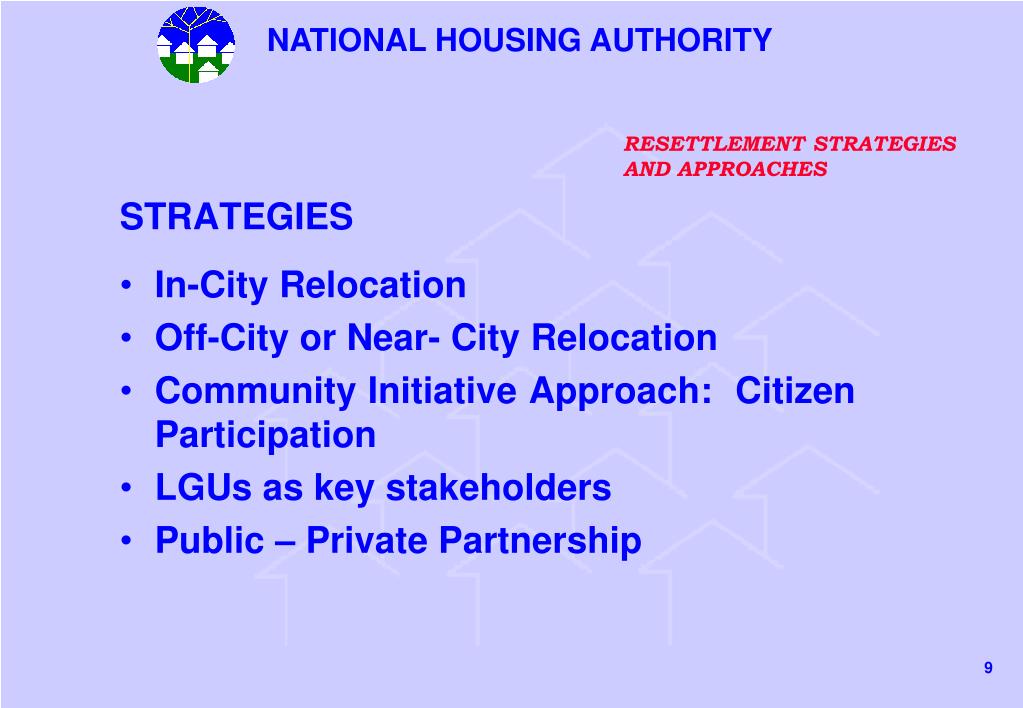 NATIONAL HOUSING AUTHORITY

RESETTLEMENT STRATEGIES AND APPROACHES

STRATEGIES

• In-City Relocation
• Off-City or Near- City Relocation
• Community Initiative Approach: Citizen Participation
• LGUs as key stakeholders
• Public – Private Partnership

9